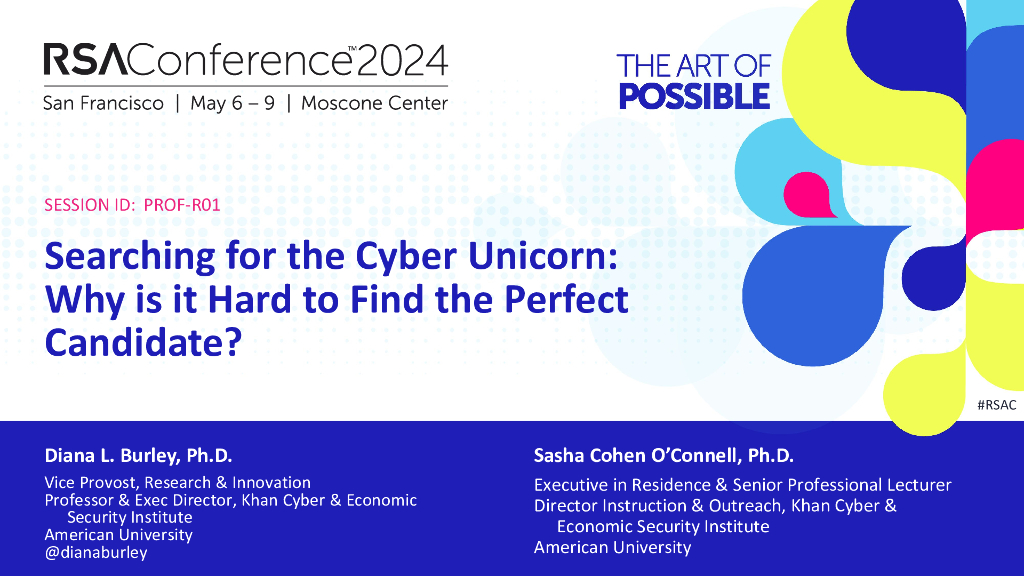 RSAConference™2024
San Francisco | May 6 – 9 | Moscone Center

THE ART OF
POSSIBLE

SESSION ID: PROF-R01

Searching for the Cyber Unicorn: Why is it Hard to Find the Perfect Candidate?

#RSAC

Diana L. Burley, Ph.D.
Vice Provost, Research & Innovation
Professor & Exec Director, Khan Cyber & Economic Security Institute
American University
@dianaburley

Sasha Cohen O'Connell, Ph.D.
Executive in Residence & Senior Professional Lecturer
Director Instruction & Outreach, Khan Cyber & Economic Security Institute
American University